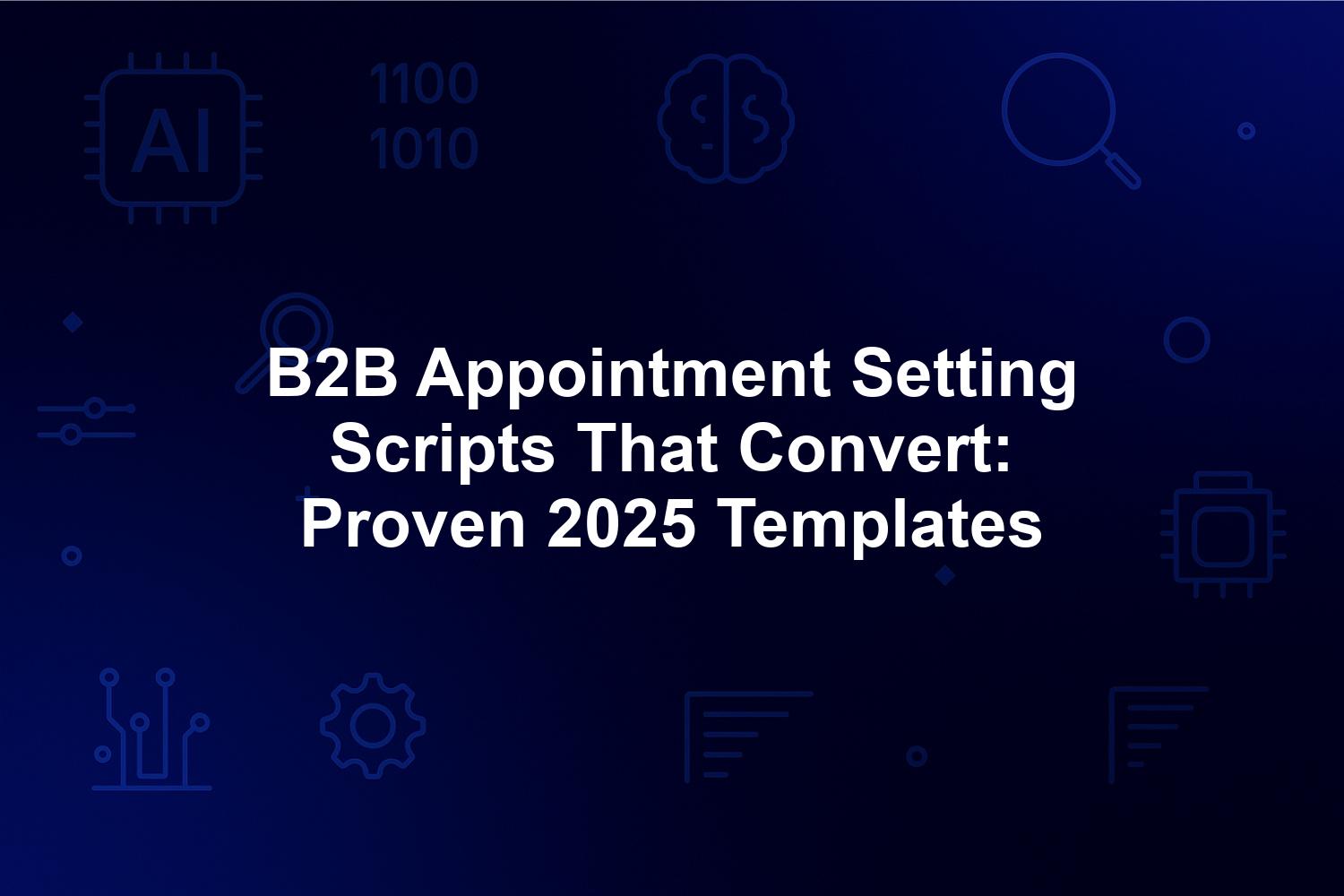 AI

1100
1010

B2B Appointment Setting Scripts That Convert: Proven 2025 Templates